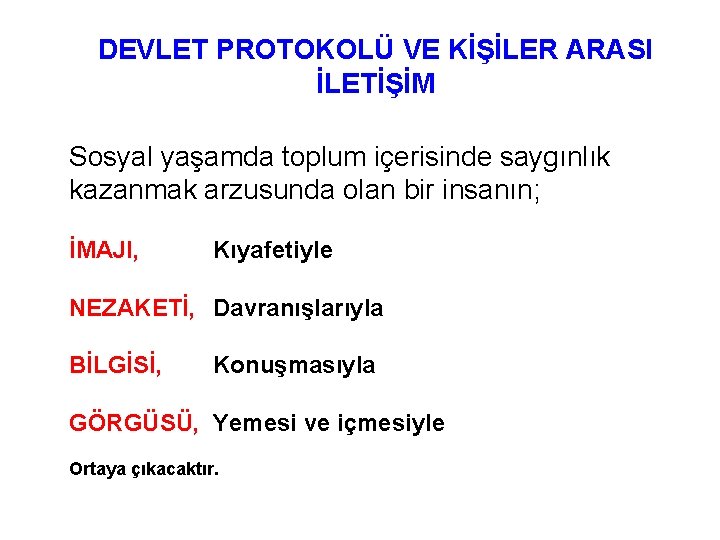 DEVLET PROTOKOLÜ VE KİŞİLER ARASI İLETİŞİM

Sosyal yaşamda toplum içerisinde saygınlık kazanmak arzusunda olan bir insanın;

İMAJI, Kıyafetiyle

NEZAKETİ, Davranışlarıyla

BİLGİSİ, Konuşmasıyla

GÖRGÜSÜ, Yemesi ve içmesiyle

Ortaya çıkacaktır.